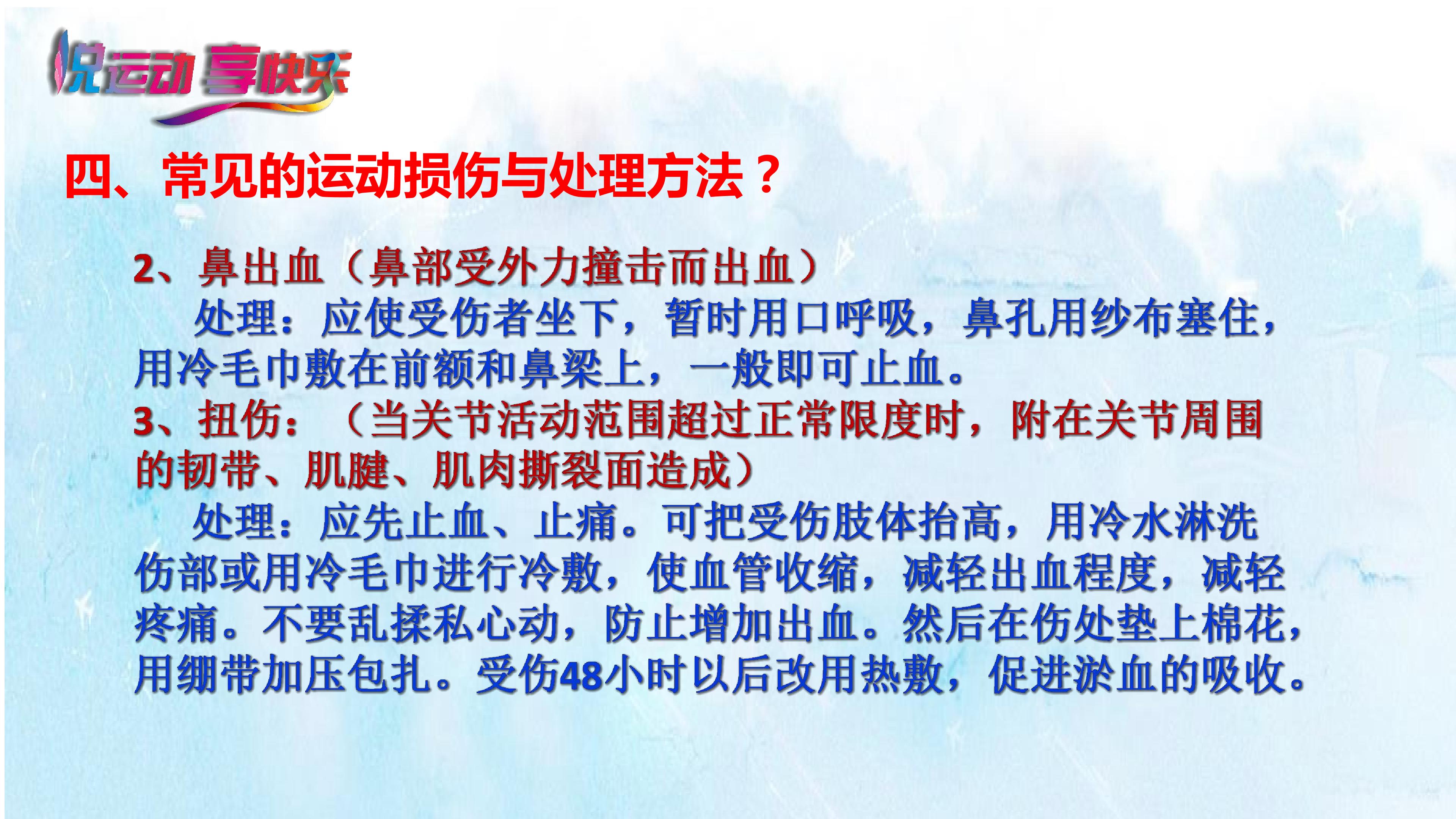 悦运动 享快乐

四、常见的运动损伤与处理方法？

2、鼻出血（鼻部受外力撞击而出血）

处理：应使受伤者坐下，暂时用口呼吸，鼻孔用纱布塞住，用冷毛巾敷在前额和鼻梁上，一般即可止血。

3、扭伤：（当关节活动范围超过正常限度时，附在关节周围的韧带、肌腱、肌肉撕裂面造成）

处理：应先止血、止痛。可把受伤肢体抬高，用冷水淋洗伤部或用冷毛巾进行冷敷，使血管收缩，减轻出血程度，减轻疼痛。不要乱揉私心动，防止增加出血。然后在伤处垫上棉花，用绷带加压包扎。受伤48小时以后改用热敷，促进淤血的吸收。